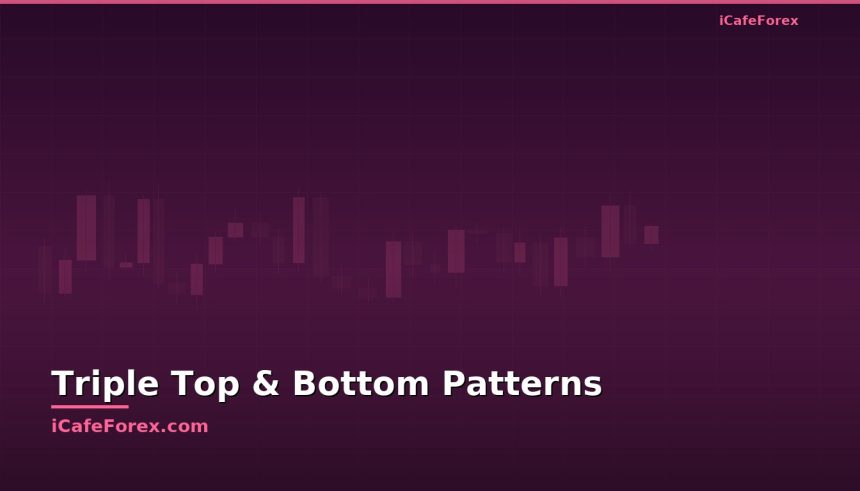 iCafeForex

Triple Top & Bottom Patterns

iCafeForex.com